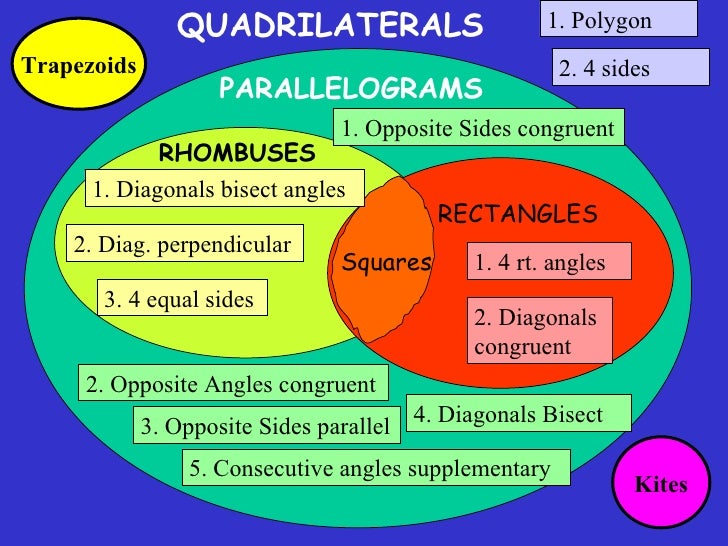 QUADRILATERALS

1. Polygon

2. 4 sides

Trapezoids

PARALLELOGRAMS

1. Opposite Sides congruent

RHOMBUSES

1. Diagonals bisect angles

2. Diag. perpendicular

3. 4 equal sides

Squares

RECTANGLES

1. 4 rt. angles

2. Diagonals congruent

2. Opposite Angles congruent

3. Opposite Sides parallel

4. Diagonals Bisect

5. Consecutive angles supplementary

Kites